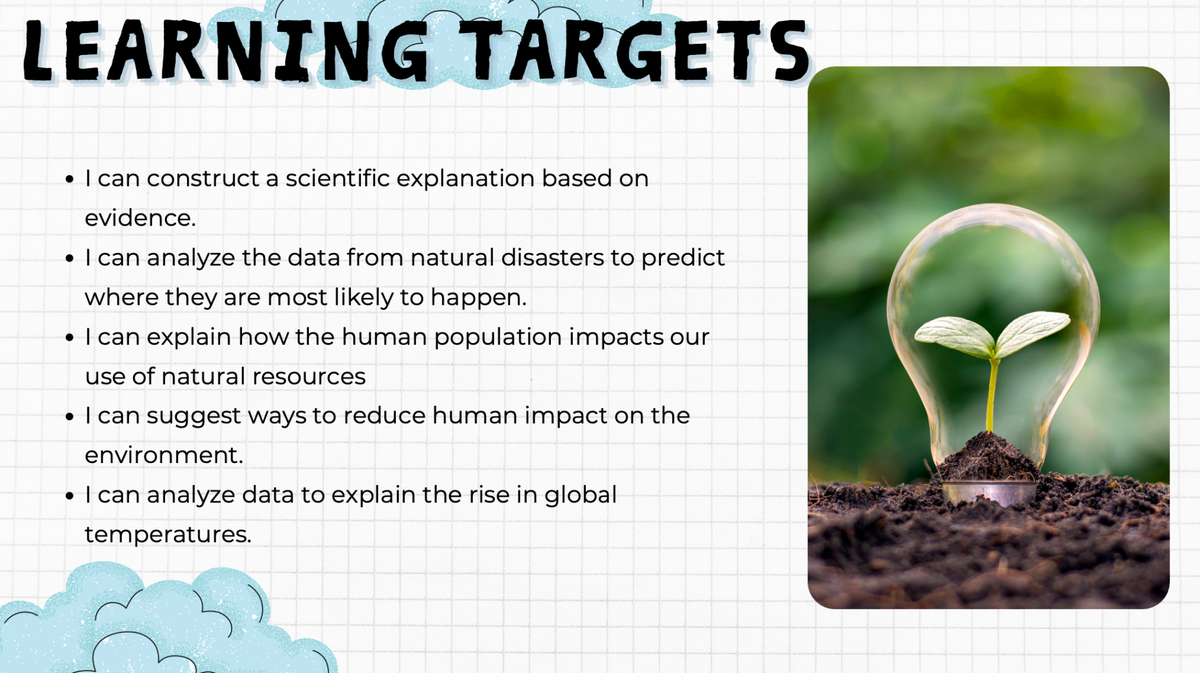 LEARNING TARGETS

• I can construct a scientific explanation based on evidence.
• I can analyze the data from natural disasters to predict where they are most likely to happen.
• I can explain how the human population impacts our use of natural resources
• I can suggest ways to reduce human impact on the environment.
• I can analyze data to explain the rise in global temperatures.